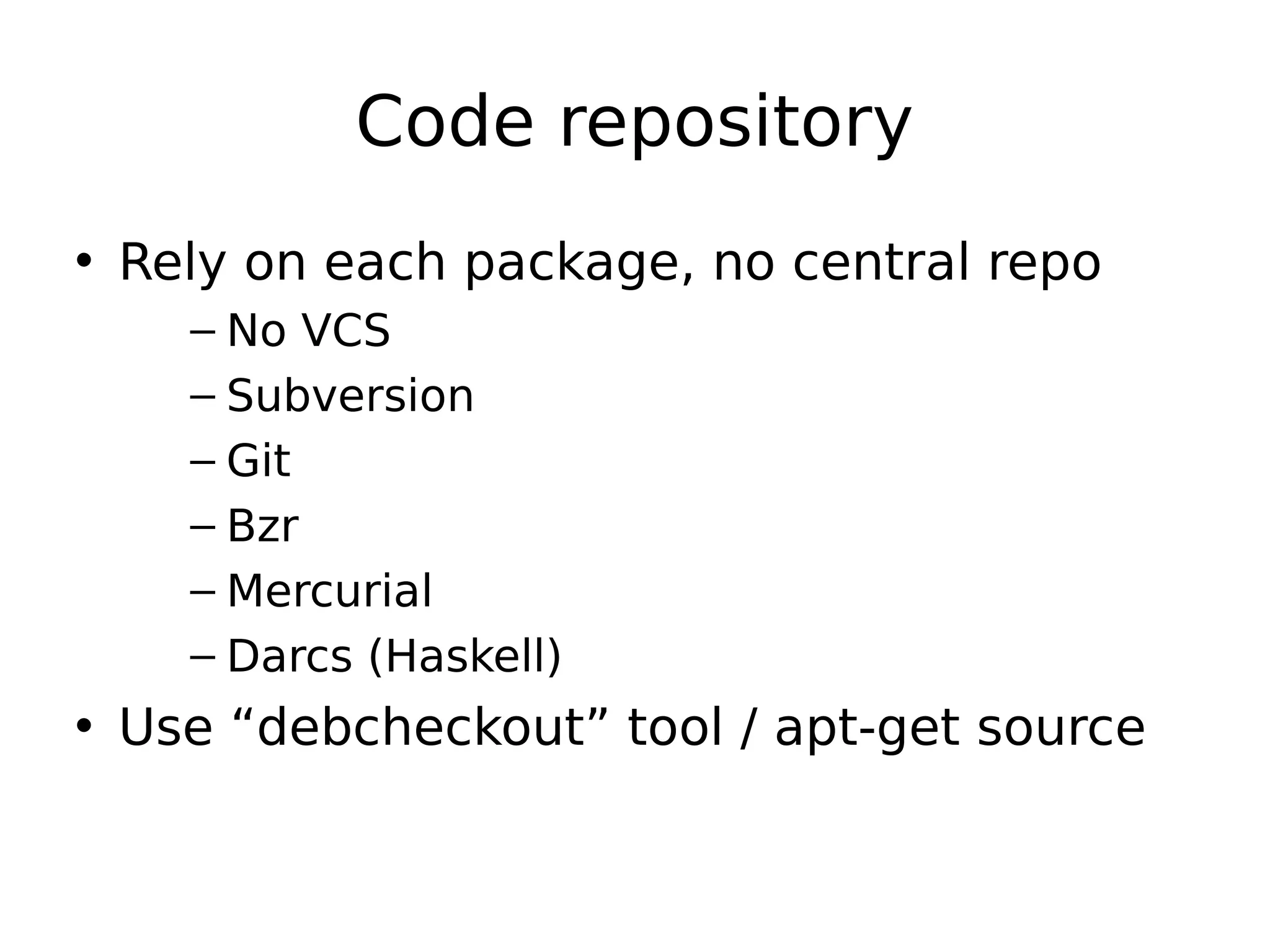 Code repository

• Rely on each package, no central repo
 – No VCS
 – Subversion
 – Git
 – Bzr
 – Mercurial
 – Darcs (Haskell)
• Use “debcheckout” tool / apt-get source